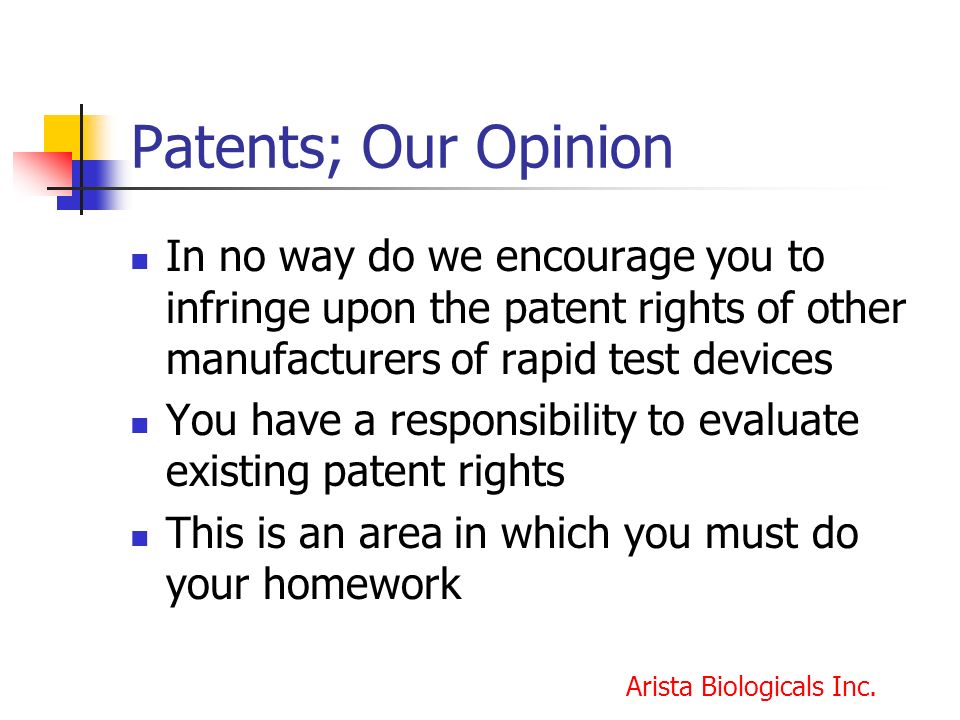 Patents; Our Opinion

- In no way do we encourage you to infringe upon the patent rights of other manufacturers of rapid test devices
- You have a responsibility to evaluate existing patent rights
- This is an area in which you must do your homework

Arista Biologicals Inc.